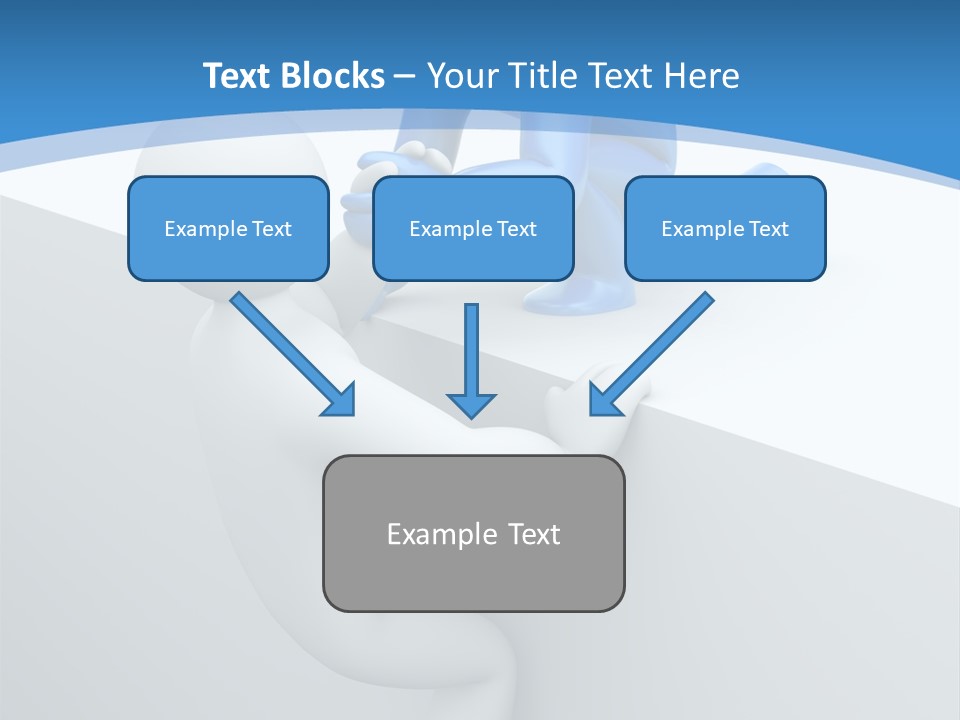 Text Blocks – Your Title Text Here

Example Text

Example Text

Example Text

Example Text